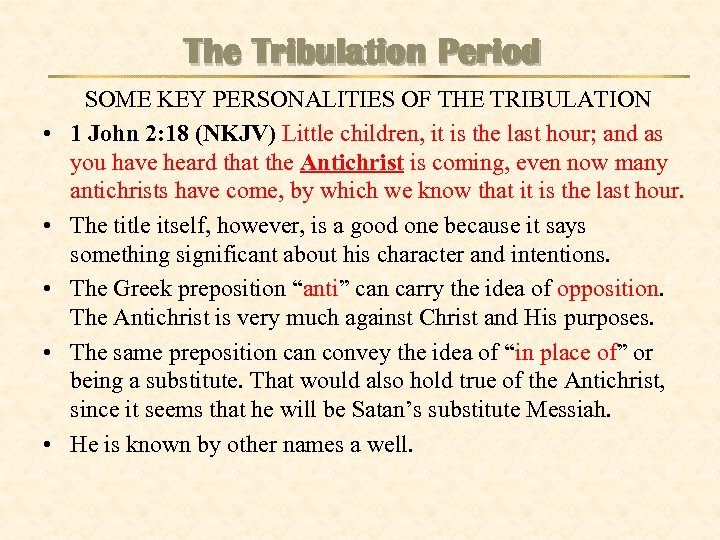 The Tribulation Period

SOME KEY PERSONALITIES OF THE TRIBULATION

• 1 John 2:18 (NKJV) Little children, it is the last hour; and as you have heard that the Antichrist is coming, even now many antichrists have come, by which we know that it is the last hour.

• The title itself, however, is a good one because it says something significant about his character and intentions.

• The Greek preposition “anti” can carry the idea of opposition. The Antichrist is very much against Christ and His purposes.

• The same preposition can convey the idea of “in place of” or being a substitute. That would also hold true of the Antichrist, since it seems that he will be Satan’s substitute Messiah.

• He is known by other names a well.